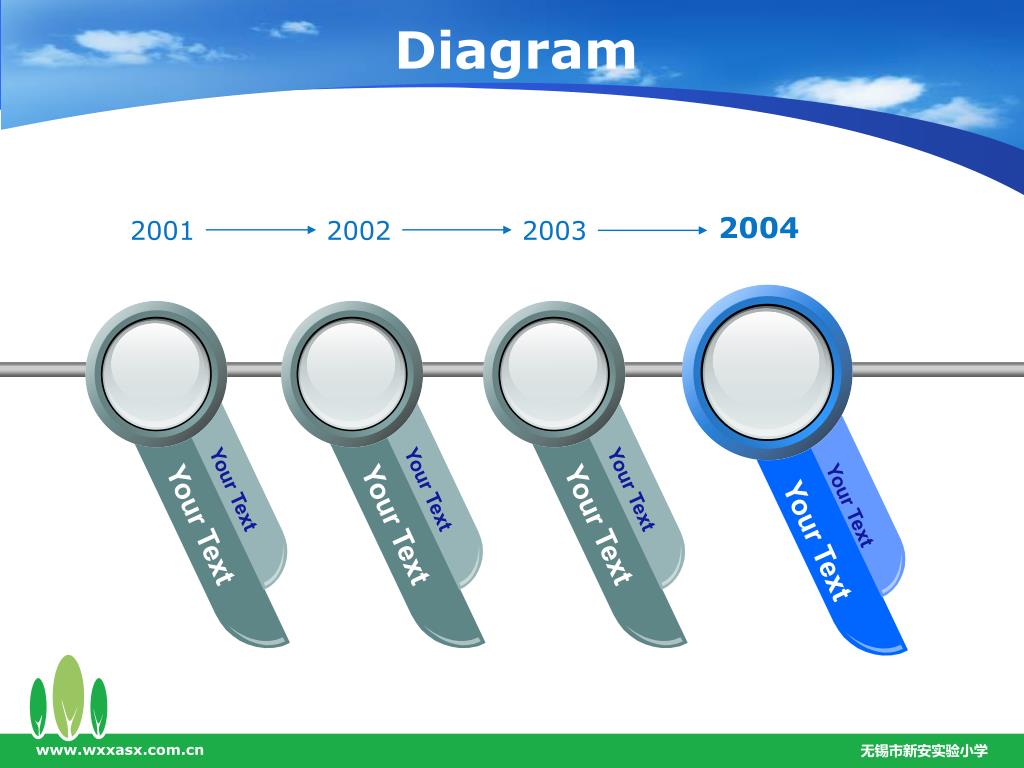 Diagram

2001 2002 2003 2004

Your Text
Your Text

Your Text
Your Text

Your Text
Your Text

Your Text
Your Text

www.wxxasx.com.cn

无锡市新安实验小学